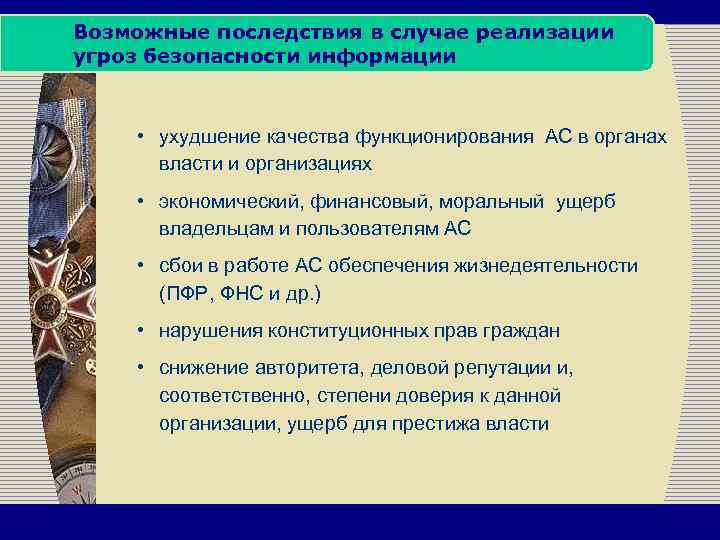 Возможные последствия в случае реализации угроз безопасности информации

• ухудшение качества функционирования АС в органах власти и организациях

• экономический, финансовый, моральный ущерб владельцам и пользователям АС

• сбои в работе АС обеспечения жизнедеятельности (ПФР, ФНС и др.)

• нарушения конституционных прав граждан

• снижение авторитета, деловой репутации и, соответственно, степени доверия к данной организации, ущерб для престижа власти